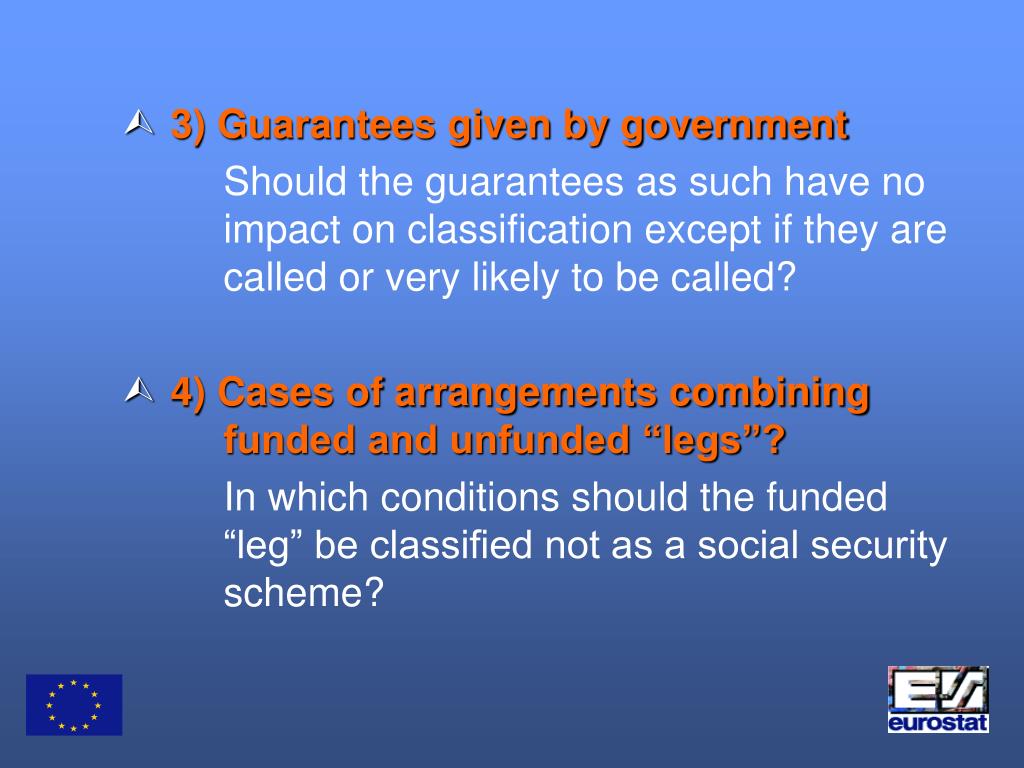 3) Guarantees given by government

Should the guarantees as such have no impact on classification except if they are called or very likely to be called?

4) Cases of arrangements combining funded and unfunded “legs”?

In which conditions should the funded “leg” be classified not as a social security scheme?

eurostat